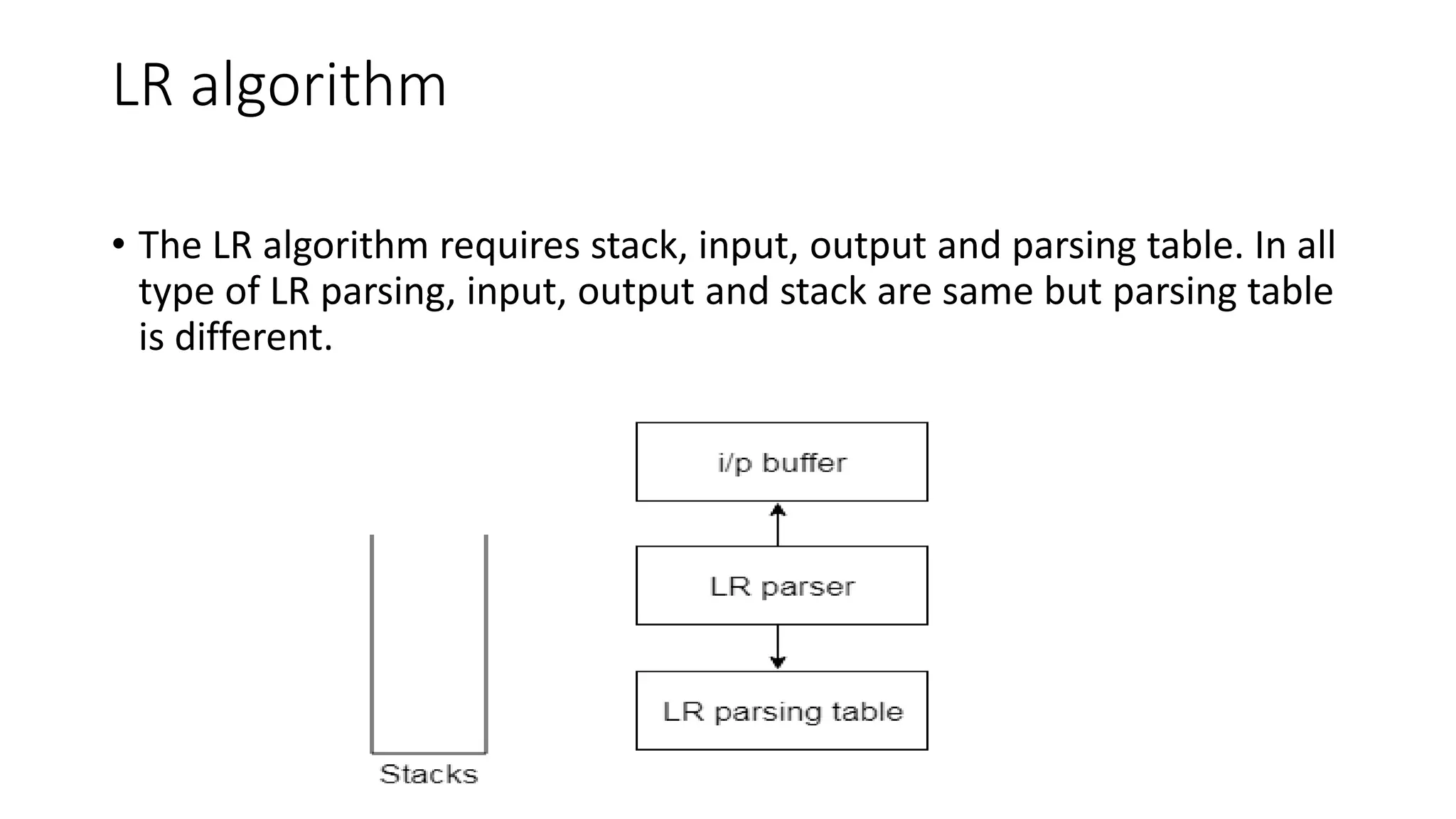 LR algorithm

• The LR algorithm requires stack, input, output and parsing table. In all type of LR parsing, input, output and stack are same but parsing table is different.

i/p buffer

LR parser

LR parsing table

Stacks